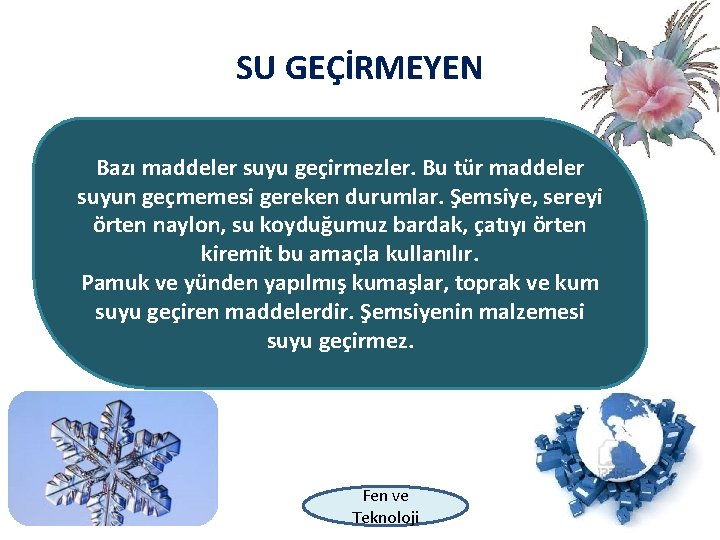 SU GEÇİRMEYEN

Bazı maddeler suyu geçirmezler. Bu tür maddeler suyun geçmemesi gereken durumlar. Şemsiye, sereyi örten naylon, su koyduğumuz bardak, çatıyı örten kiremit bu amaçla kullanılır.
Pamuk ve yünden yapılmış kumaşlar, toprak ve kum suyu geçiren maddelerdir. Şemsiyenin malzemesi suyu geçirmez.

Fen ve Teknoloji